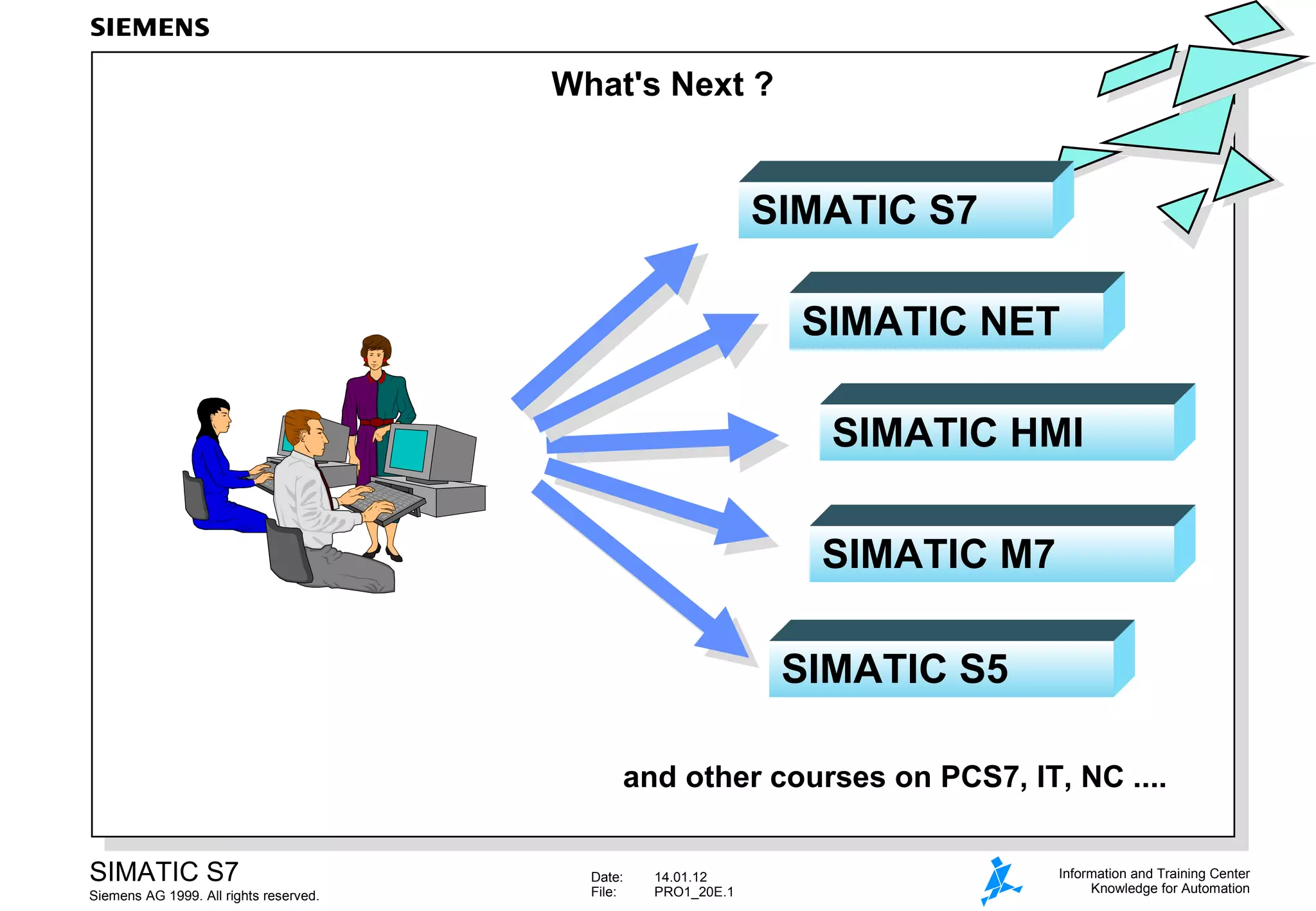 SIEMENS

What's Next ?

SIMATIC S7

SIMATIC NET

SIMATIC HMI

SIMATIC M7

SIMATIC S5

and other courses on PCS7, IT, NC ....

SIMATIC S7
Siemens AG 1999. All rights reserved.

Date: 14.01.12
File: PRO1_20E.1

Information and Training Center
Knowledge for Automation